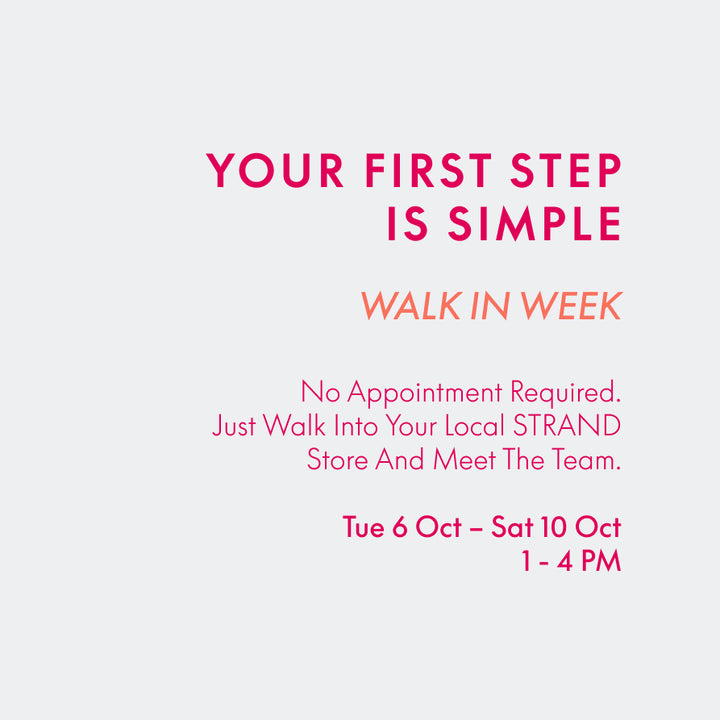 YOUR FIRST STEP IS SIMPLE

WALK IN WEEK

No Appointment Required. Just Walk Into Your Local STRAND Store And Meet The Team.

Tue 6 Oct – Sat 10 Oct
1 - 4 PM